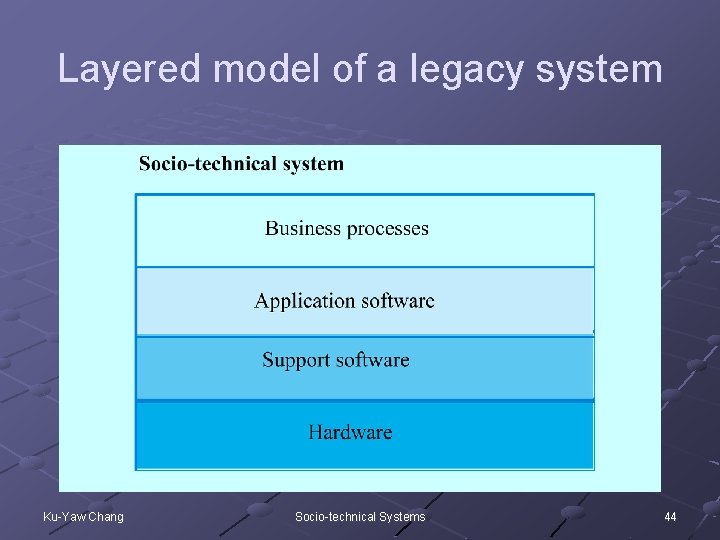 Layered model of a legacy system

Socio-technical system

Business processes

Application software

Support software

Hardware

Ku-Yaw Chang

Socio-technical Systems

44